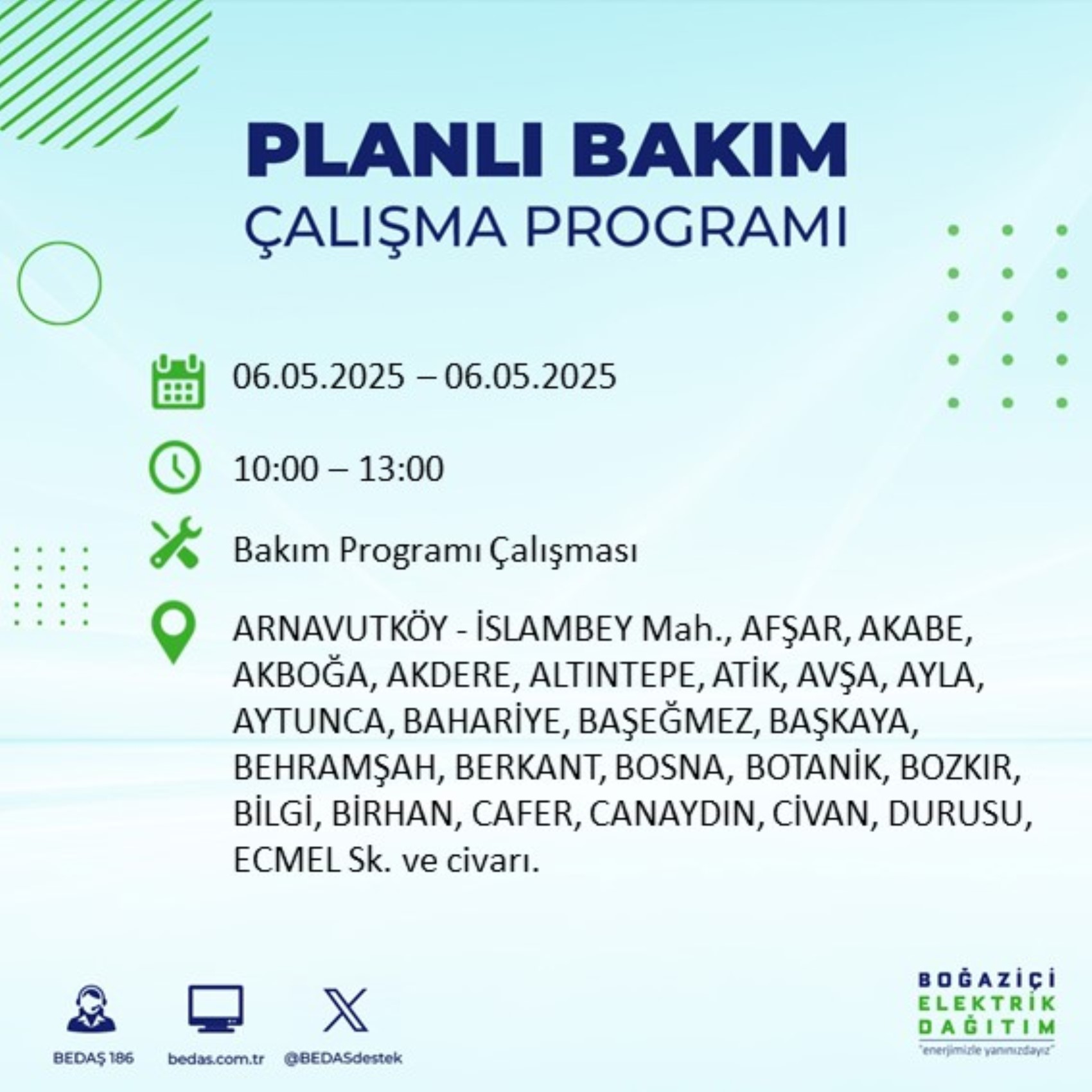 PLANLI BAKIM
ÇALIŞMA PROGRAMI

06.05.2025 – 06.05.2025

10:00 – 13:00

Bakım Programı Çalışması

ARNAVUTKÖY - İSLAMBEY Mah., AFŞAR, AKABE, AKBOĞA, AKDERE, ALTINTEPE, ATİK, AVŞA, AYLA, AYTUNCA, BAHARİYE, BAŞEĞMEZ, BAŞKAYA, BEHRAMŞAH, BERKANT, BOSNA, BOTANİK, BOZKIR, BİLGİ, BİRHAN, CAFER, CANAYDIN, CİVAN, DURUSU, ECMEL Sk. ve civarı.

BEDAŞ 186
bedas.com.tr
@BEDASdestek

BOĞAZİÇİ
ELEKTRİK
DAĞITIM
"enerjimizle yanınızdayız"